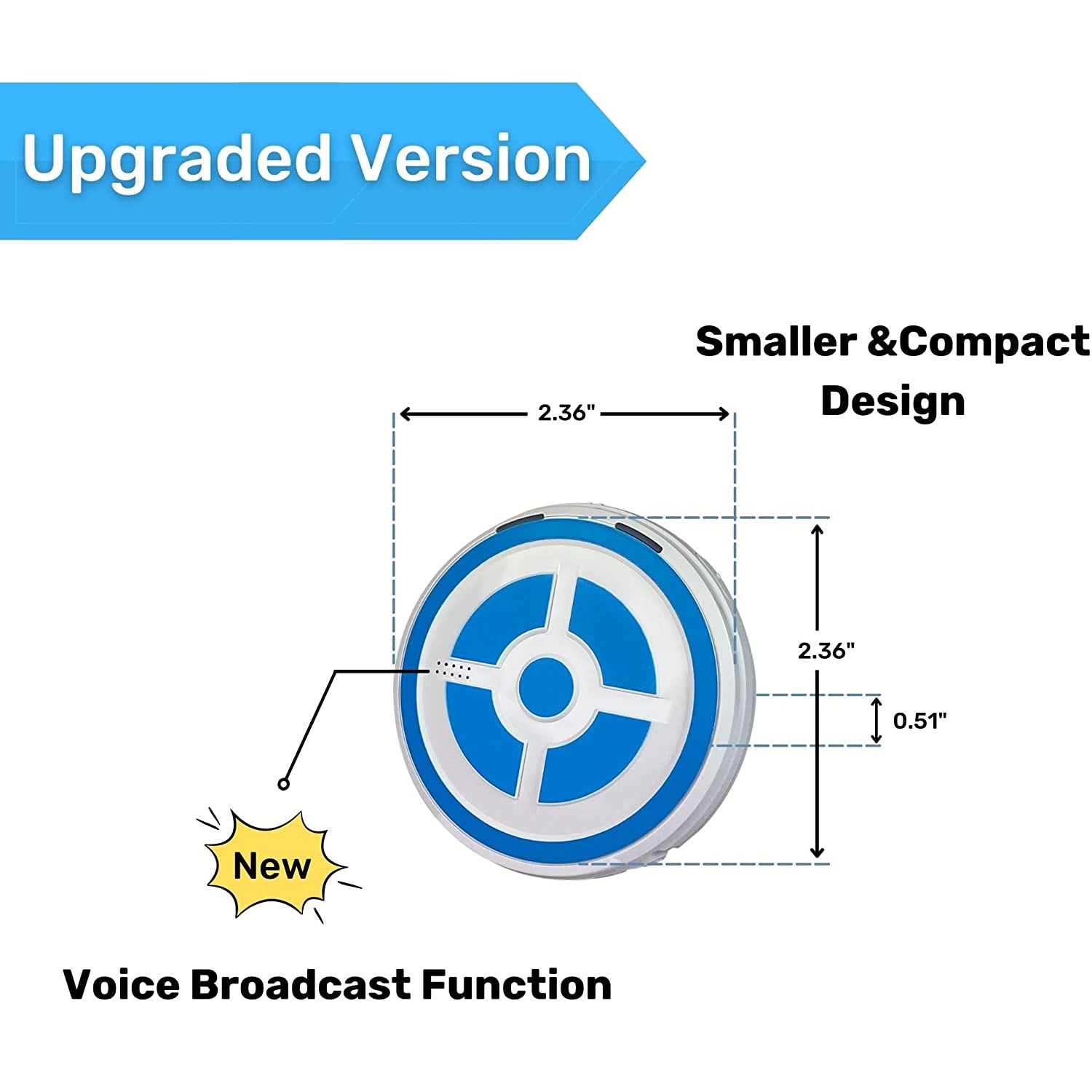 Upgraded Version

Smaller &Compact Design

2.36"

2.36"

0.51"

New

Voice Broadcast Function